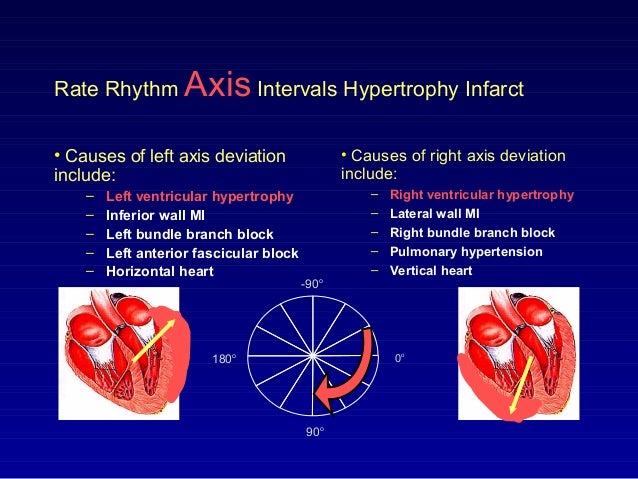 Rate Rhythm Axis Intervals Hypertrophy Infarct

• Causes of left axis deviation include:
– Left ventricular hypertrophy
– Inferior wall MI
– Left bundle branch block
– Left anterior fascicular block
– Horizontal heart

• Causes of right axis deviation include:
– Right ventricular hypertrophy
– Lateral wall MI
– Right bundle branch block
– Pulmonary hypertension
– Vertical heart

-90°
180°
0°
90°